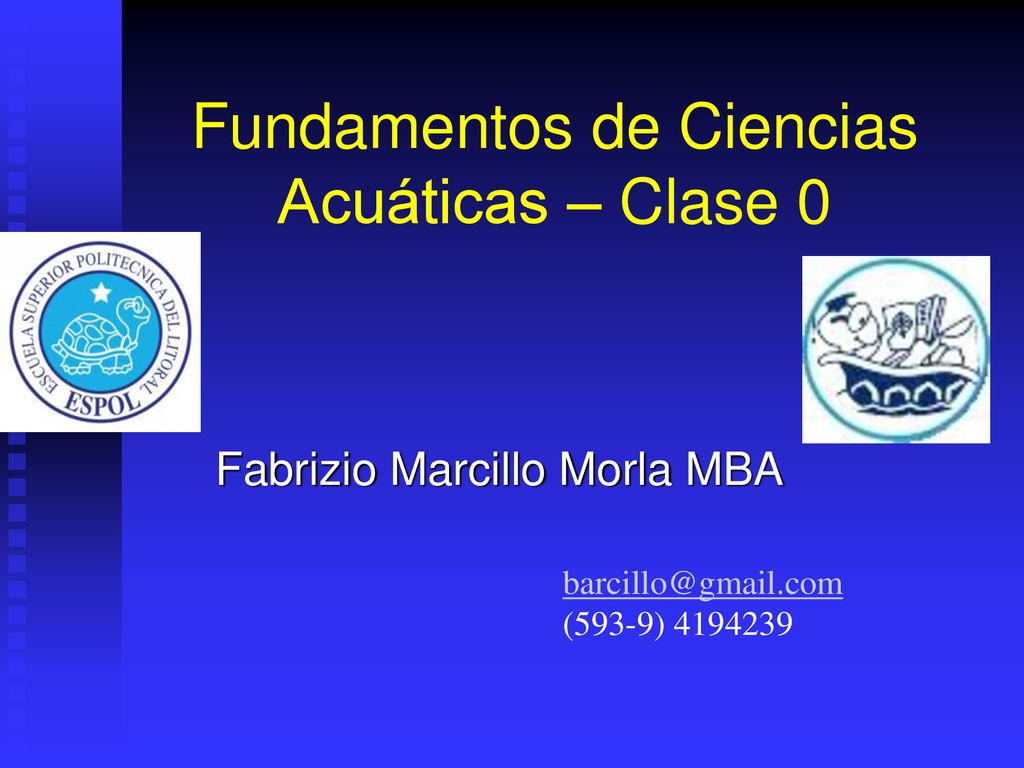 Fundamentos de Ciencias Acuáticas – Clase 0

ESCUELA SUPERIOR POLITECNICA DEL LITORAL
ESPOL

Fabrizio Marcillo Morla MBA

barcillo@gmail.com
(593-9) 4194239